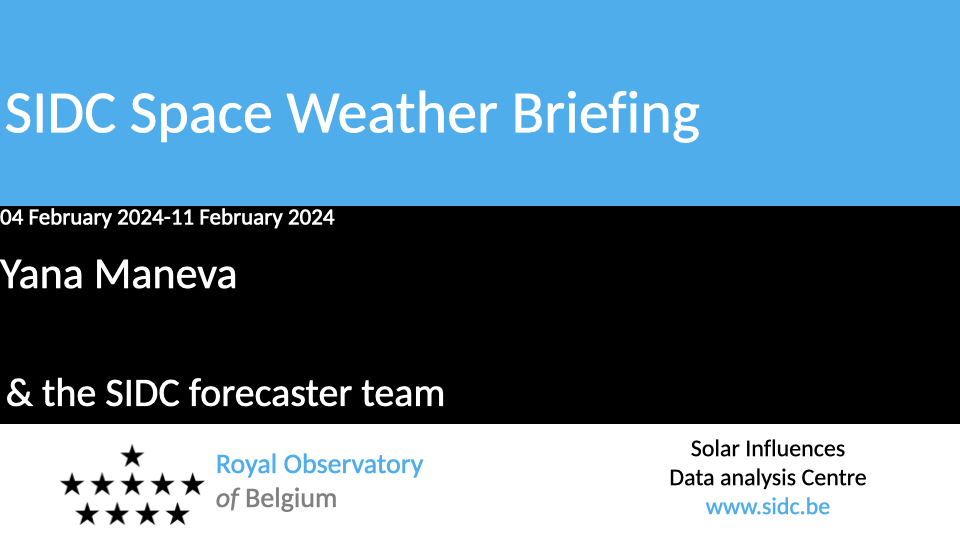 SIDC Space Weather Briefing

04 February 2024-11 February 2024

Yana Maneva

& the SIDC forecaster team

Royal Observatory of Belgium

Solar Influences Data analysis Centre
www.sidc.be